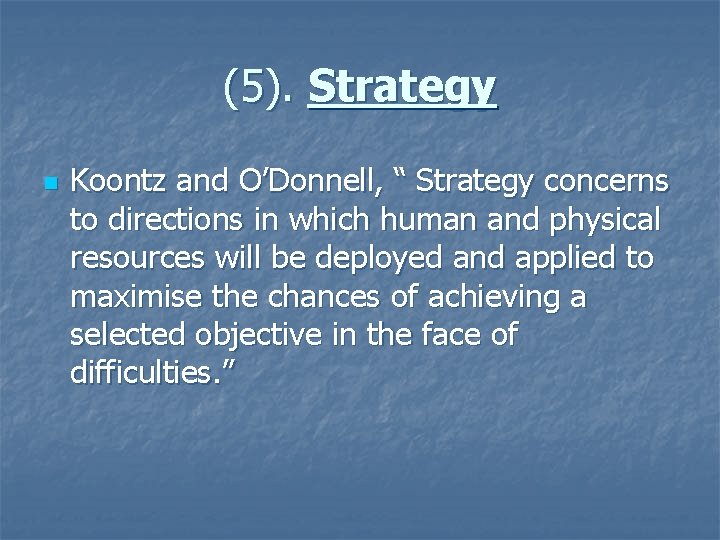 (5). Strategy

Koontz and O'Donnell, " Strategy concerns to directions in which human and physical resources will be deployed and applied to maximise the chances of achieving a selected objective in the face of difficulties."